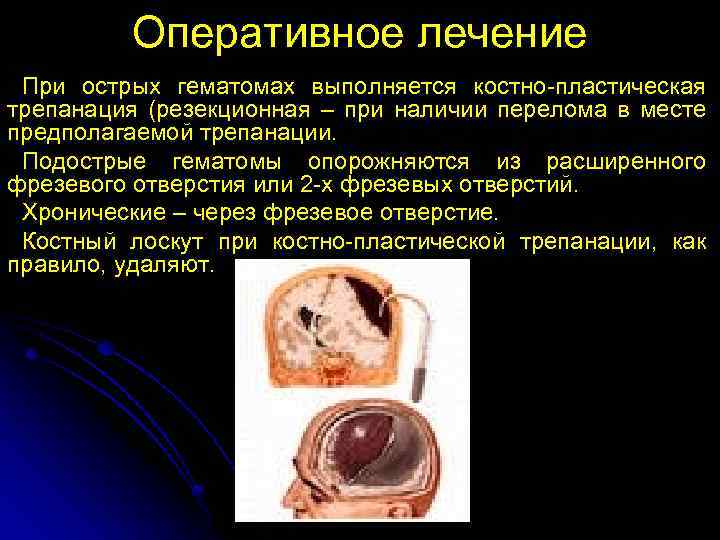 Оперативное лечение

При острых гематомах выполняется костно-пластическая трепанация (резекционная – при наличии перелома в месте предполагаемой трепанации.

Подострые гематомы опорожняются из расширенного фрезевого отверстия или 2-х фрезевых отверстий.

Хронические – через фрезевое отверстие.

Костный лоскут при костно-пластической трепанации, как правило, удаляют.